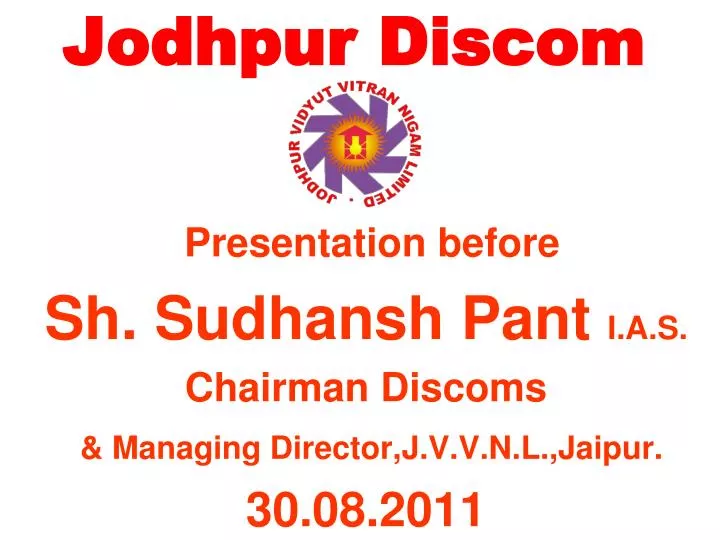 Jodhpur Discom

JODHPUR VIDYUT VITRAN NIGAM LIMITED

Presentation before

Sh. Sudhansh Pant I.A.S.

Chairman Discoms

& Managing Director,J.V.V.N.L.,Jaipur.

30.08.2011